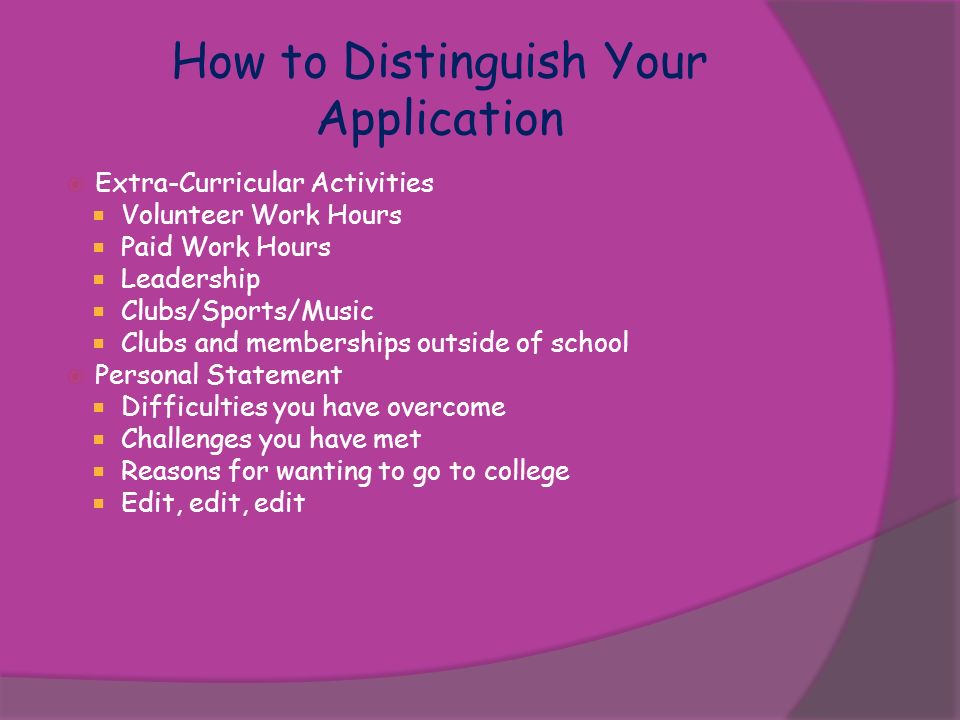 How to Distinguish Your Application

Extra-Curricular Activities
- Volunteer Work Hours
- Paid Work Hours
- Leadership
- Clubs/Sports/Music
- Clubs and memberships outside of school

Personal Statement
- Difficulties you have overcome
- Challenges you have met
- Reasons for wanting to go to college
- Edit, edit, edit